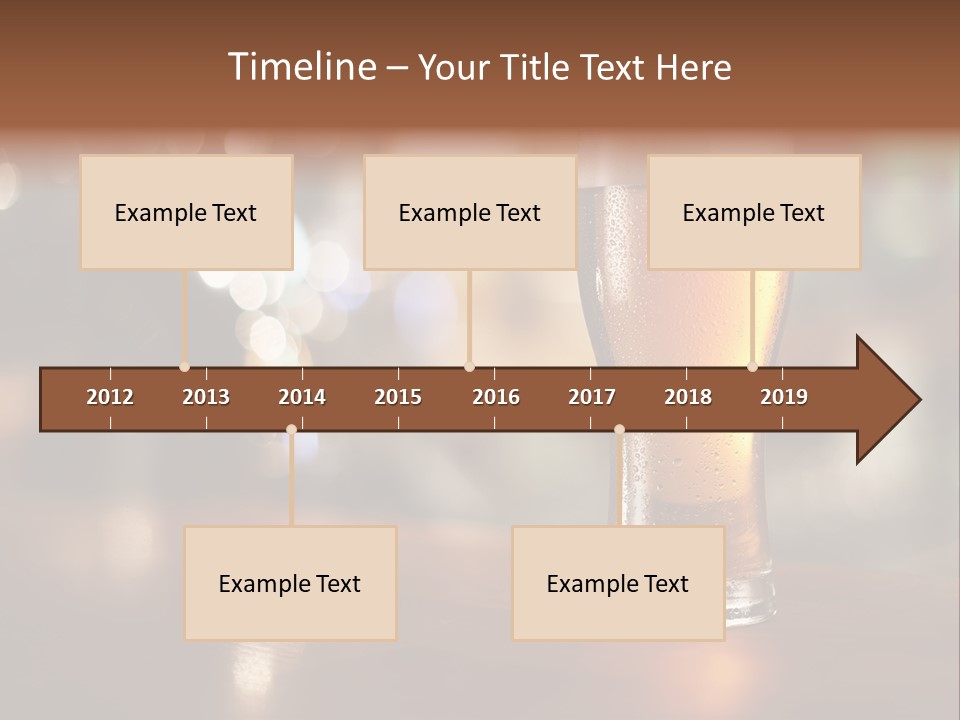 Timeline – Your Title Text Here

Example Text

Example Text

Example Text

2012 2013 2014 2015 2016 2017 2018 2019

Example Text

Example Text